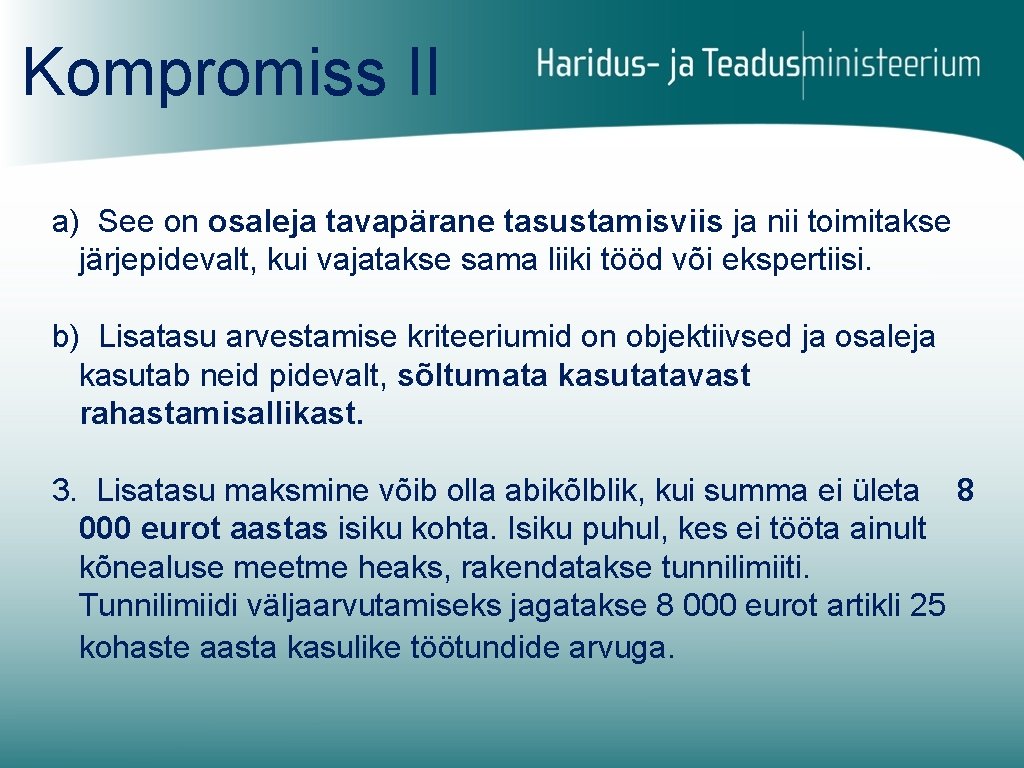 Kompromiss II

Haridus- ja Teadusministeerium

a) See on osaleja tavapärane tasustamisviis ja nii toimitakse järjepidevalt, kui vajatakse sama liiki tööd või ekspertiisi.

b) Lisatasu arvestamise kriteeriumid on objektiivsed ja osaleja kasutab neid pidevalt, sõltumata kasutatavast rahastamisallikast.

3. Lisatasu maksmine võib olla abikõlblik, kui summa ei ületa 8 000 eurot aastas isiku kohta. Isiku puhul, kes ei tööta ainult kõnealuse meetme heaks, rakendatakse tunnilimiiti. Tunnilimiidi väljaarvutamiseks jagatakse 8 000 eurot artikli 25 kohaste aasta kasulike töötundide arvuga.